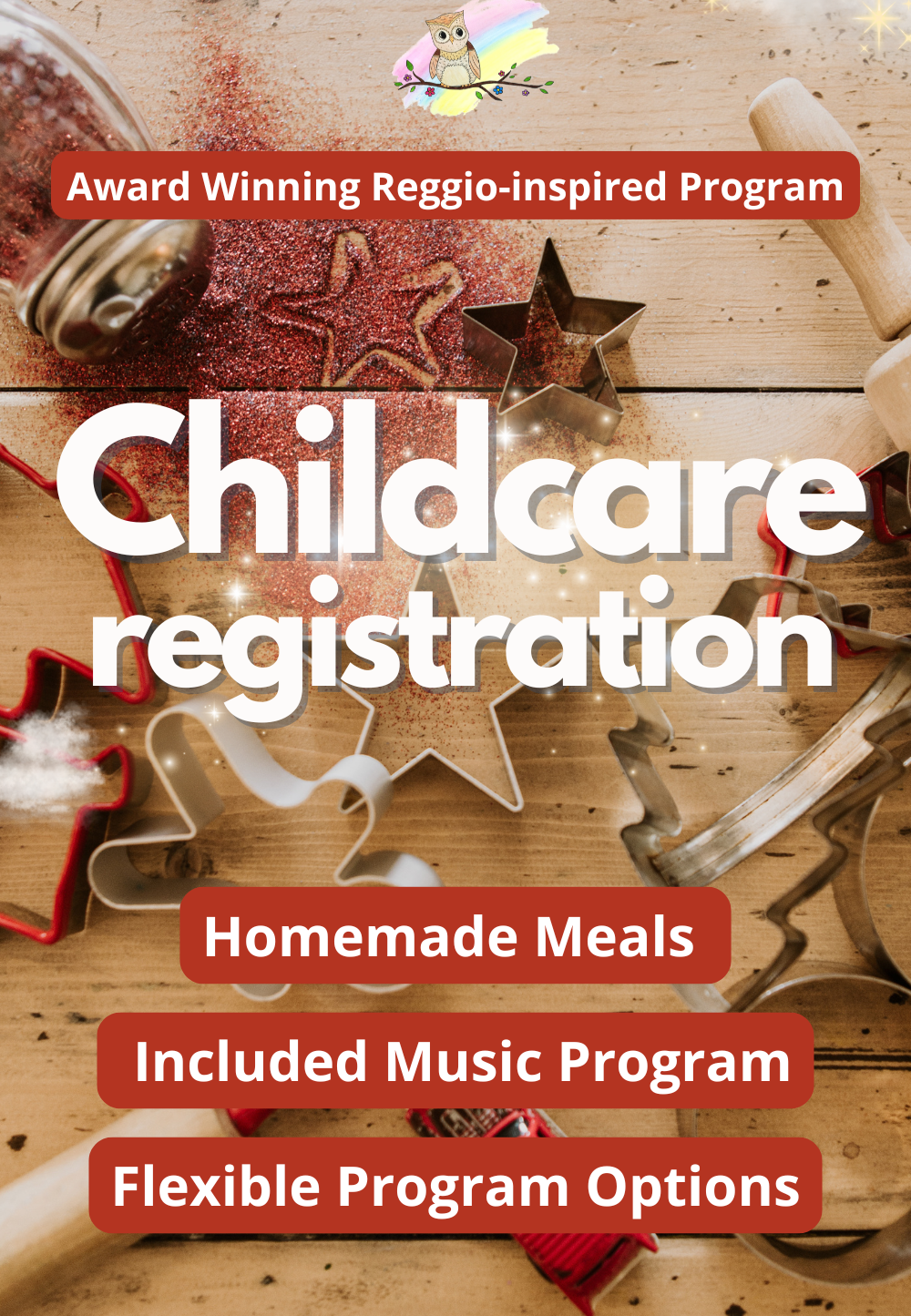 Award Winning Reggio-inspired Program

Childcare registration

Homemade Meals

Included Music Program

Flexible Program Options